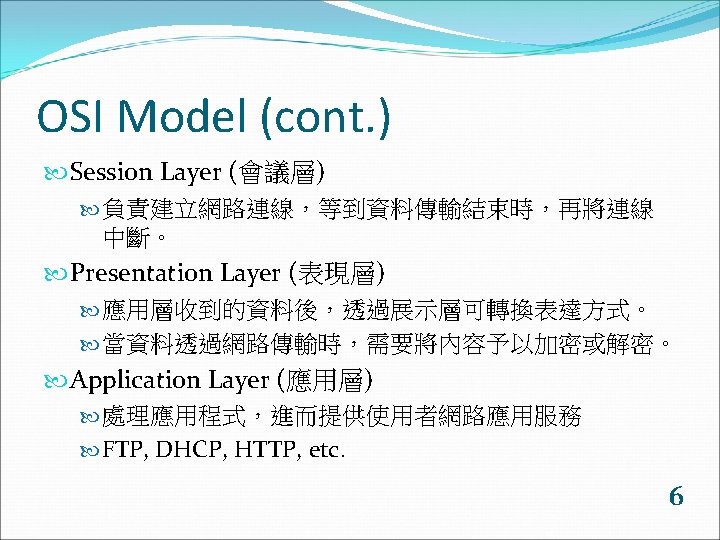 OSI Model (cont.)

Session Layer (會議層)

負責建立網路連線，等到資料傳輸結束時，再將連線中斷。

Presentation Layer (表現層)

應用層收到的資料後，透過展示層可轉換表達方式。

當資料透過網路傳輸時，需要將內容予以加密或解密。

Application Layer (應用層)

處理應用程式，進而提供使用者網路應用服務

FTP, DHCP, HTTP, etc.

6